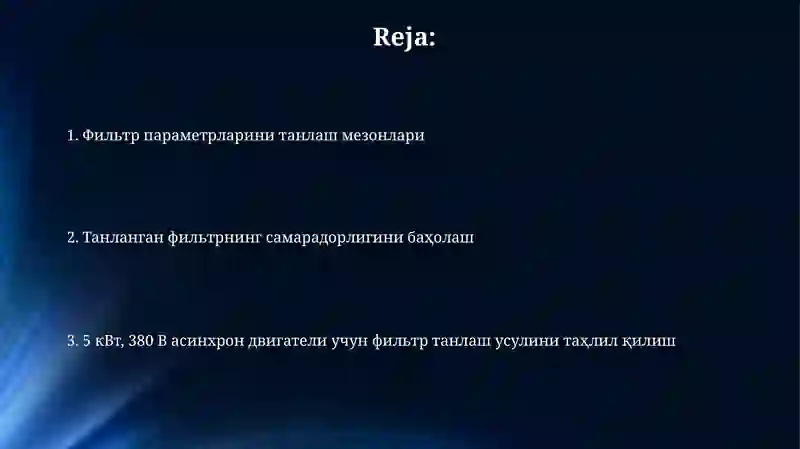 Reja:

1. Фильтр параметрларини танлаш мезонлари

2. Танланган фильтрнинг самарадорлигини баҳолаш

3. 5 кВт, 380 В асинхрон двигатели учун фильтр танлаш усулини таҳлил қилиш